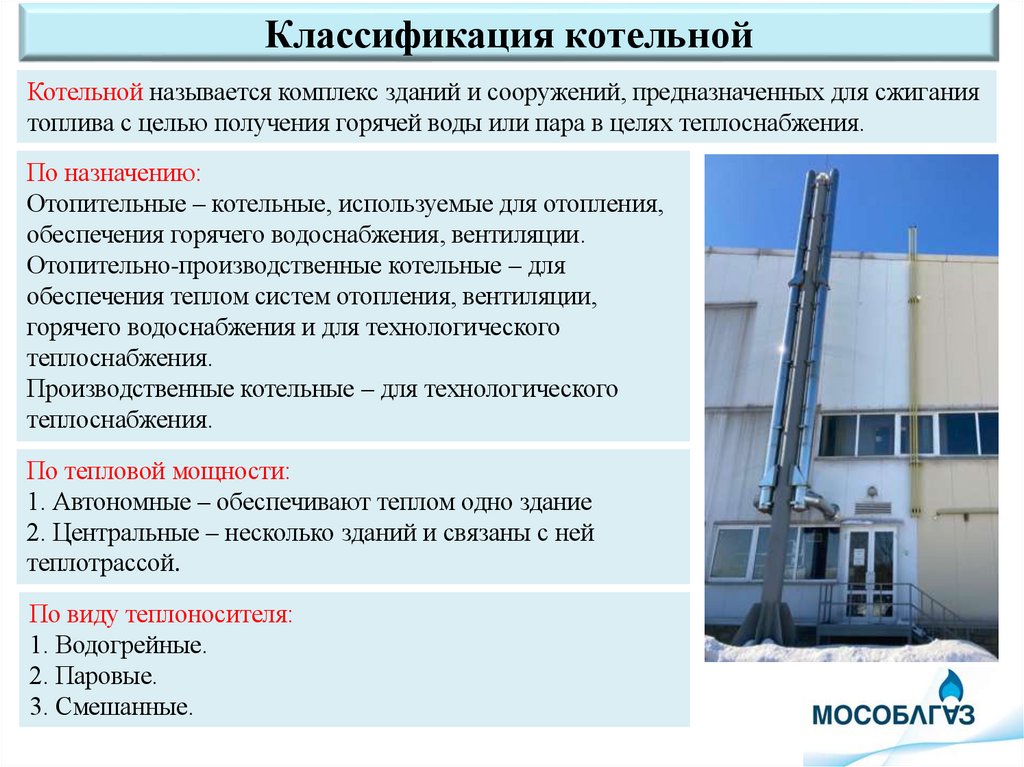 Классификация котельной

Котельной называется комплекс зданий и сооружений, предназначенных для сжигания топлива с целью получения горячей воды или пара в целях теплоснабжения.

По назначению:
Отопительные – котельные, используемые для отопления, обеспечения горячего водоснабжения, вентиляции.
Отопительно-производственные котельные – для обеспечения теплом систем отопления, вентиляции, горячего водоснабжения и для технологического теплоснабжения.
Производственные котельные – для технологического теплоснабжения.

По тепловой мощности:
1. Автономные – обеспечивают теплом одно здание
2. Центральные – несколько зданий и связаны с ней теплотрассой.

По виду теплоносителя:
1. Водогрейные.
2. Паровые.
3. Смешанные.

МОСОБЛГАЗ